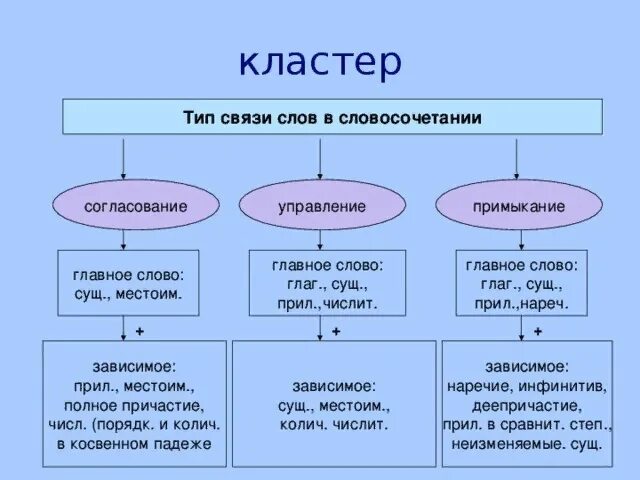 кластер

Тип связи слов в словосочетании

согласование

главное слово: сущ., местоим.

+

зависимое: прил., местоим., полное причастие, числ. (порядк. и колич. в косвенном падеже

управление

главное слово: глаг., сущ., прил.,числит.

+

зависимое: сущ., местоим., колич. числит.

примыкание

главное слово: глаг., сущ., прил.,нареч.

+

зависимое: наречие, инфинитив, деепричастие, прил. в сравнит. степ., неизменяемые. сущ.